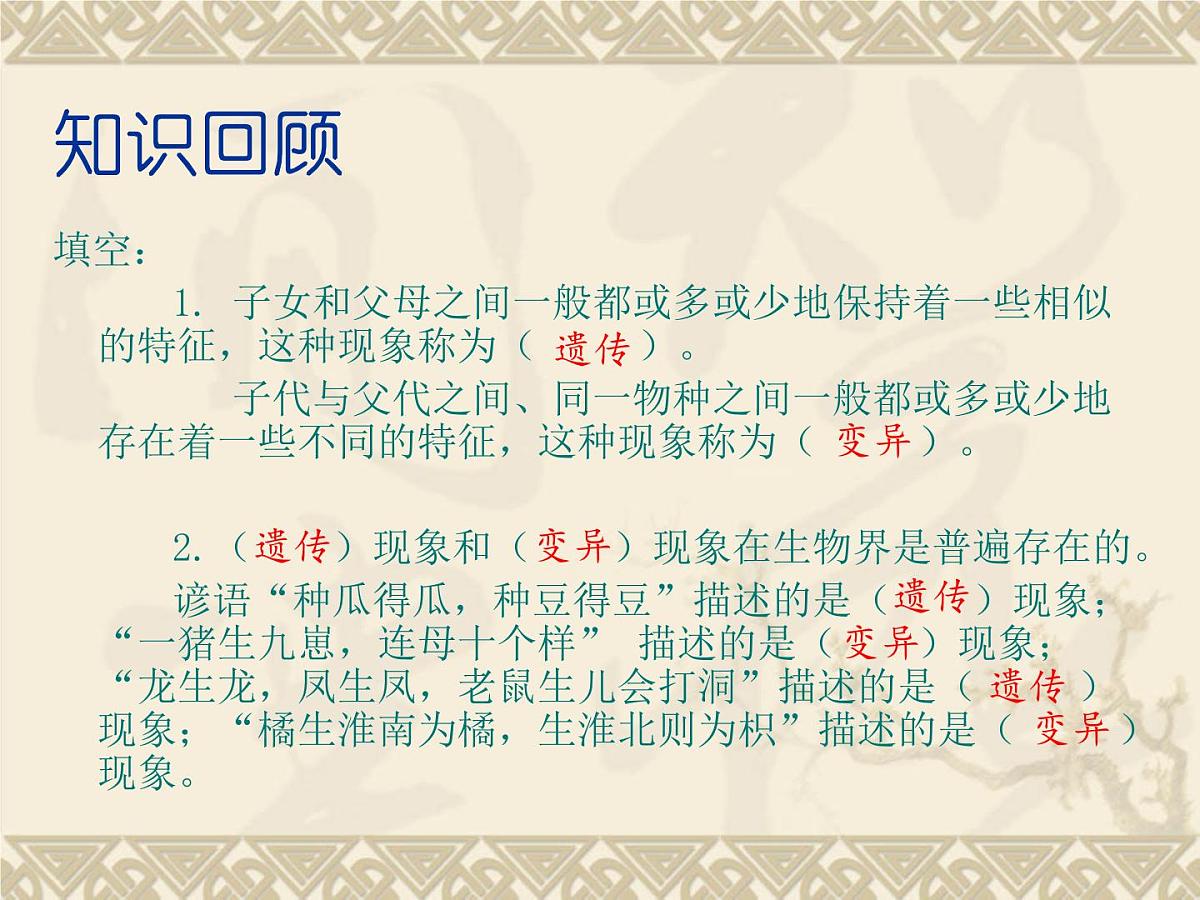 知识回顾

填空：

1. 子女和父母之间一般都或多或少地保持着一些相似的特征，这种现象称为（ 遗传 ）。

子代与父代之间、同一物种之间一般都或多或少地存在着一些不同的特征，这种现象称为（ 变异 ）。

2.（遗传）现象和（变异）现象在生物界是普遍存在的。

谚语“种瓜得瓜，种豆得豆”描述的是（遗传）现象；“一猪生九崽，连母十个样” 描述的是（变异）现象；“龙生龙，凤生凤，老鼠生儿会打洞”描述的是（ 遗传 ）现象；“橘生淮南为橘，生淮北则为枳”描述的是（ 变异 ）现象。